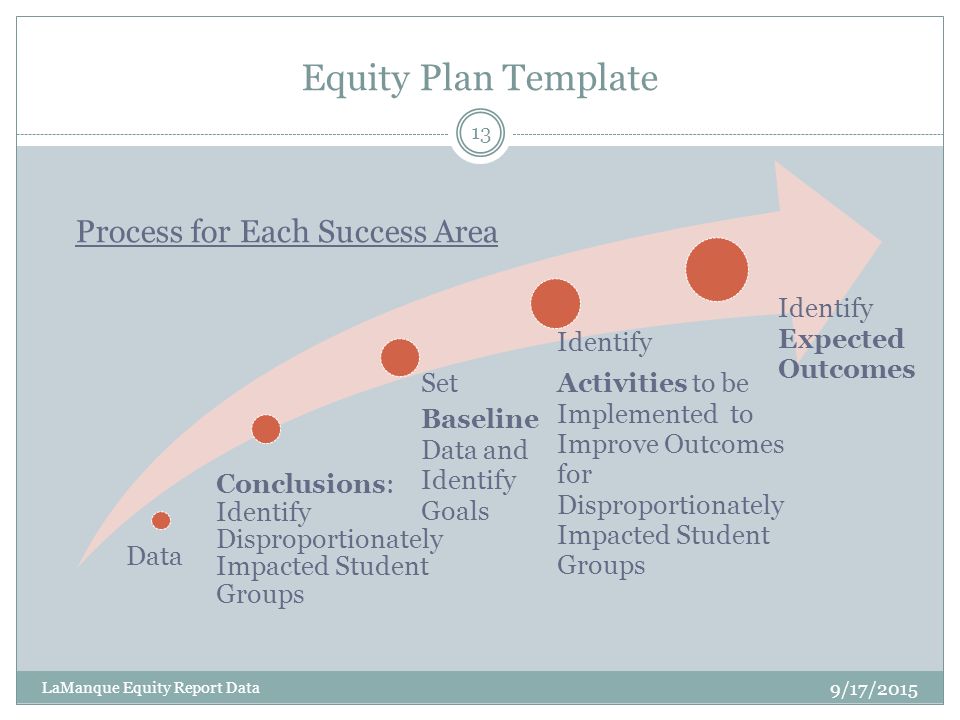 Equity Plan Template

13

Process for Each Success Area

Data

Conclusions: Identify Disproportionately Impacted Student Groups

Set Baseline Data and Identify Goals

Identify Activities to be Implemented to Improve Outcomes for Disproportionately Impacted Student Groups

Identify Expected Outcomes

LaManque Equity Report Data

9/17/2015